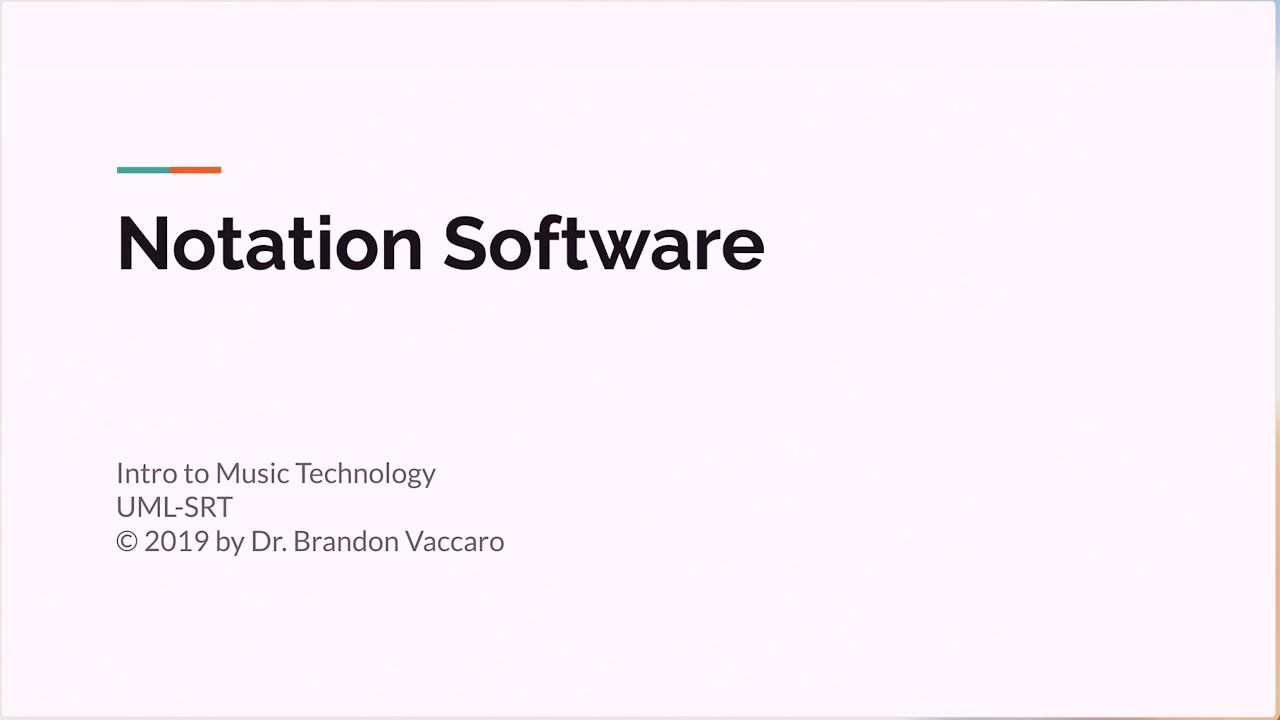 Notation Software

Intro to Music Technology
UML-SRT
© 2019 by Dr. Brandon Vaccaro